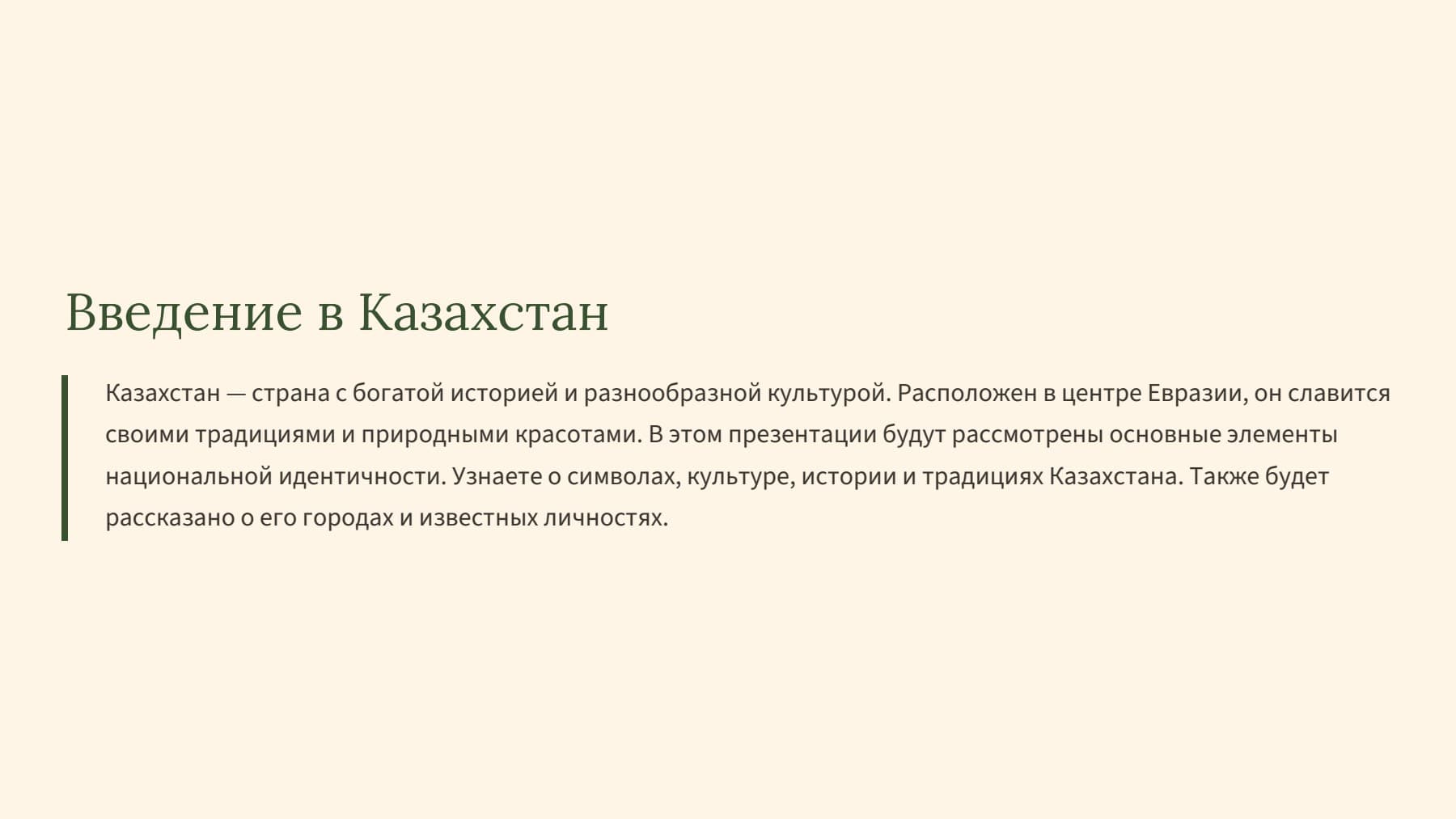 Введение в Казахстан

Казахстан — страна с богатой историей и разнообразной культурой. Расположен в центре Евразии, он славится своими традициями и природными красотами. В этом презентации будут рассмотрены основные элементы национальной идентичности. Узнаете о символах, культуре, истории и традициях Казахстана. Также будет рассказано о его городах и известных личностях.